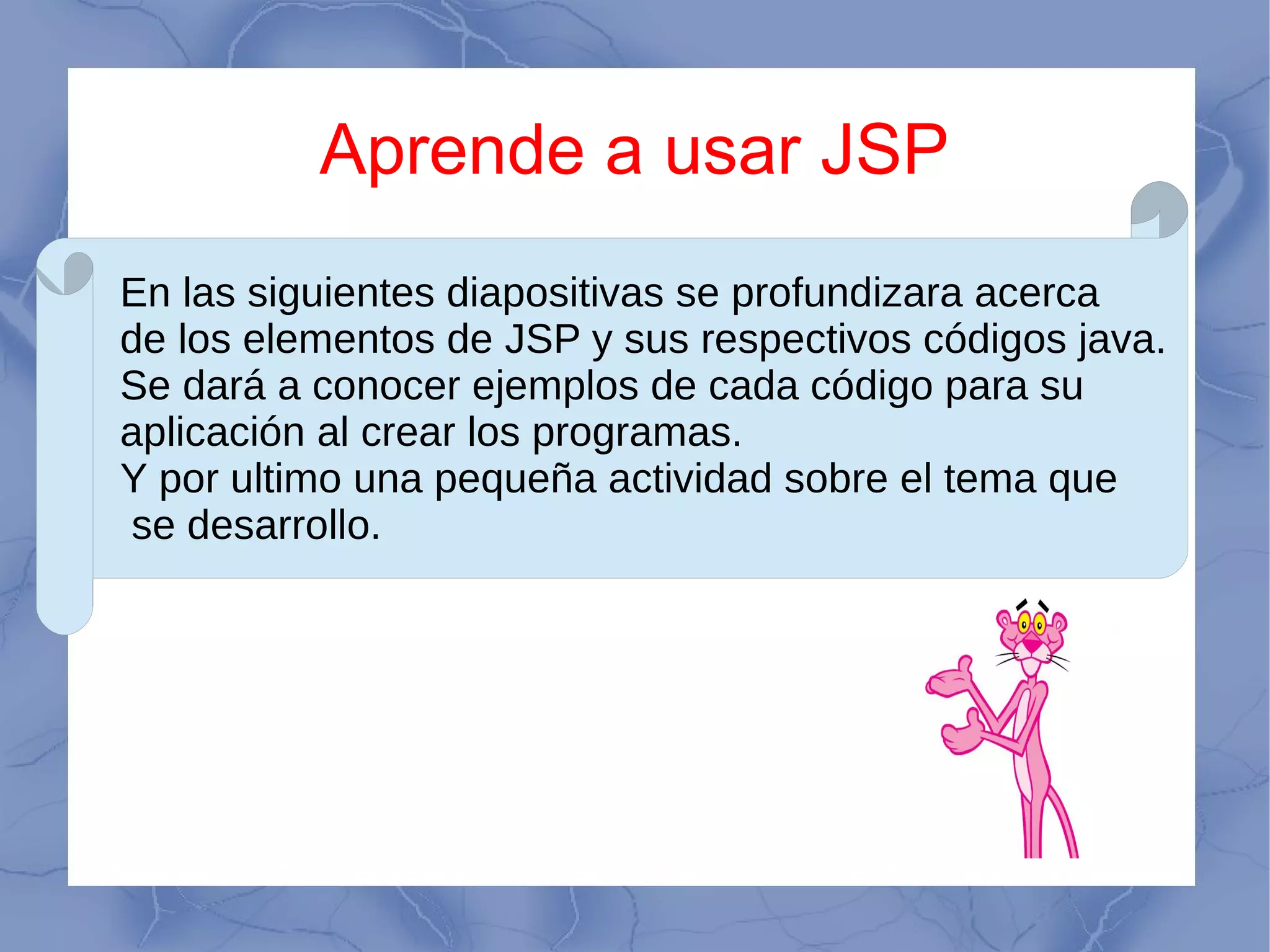 Aprende a usar JSP

En las siguientes diapositivas se profundizara acerca de los elementos de JSP y sus respectivos códigos java. Se dará a conocer ejemplos de cada código para su aplicación al crear los programas.
Y por ultimo una pequeña actividad sobre el tema que se desarrollo.